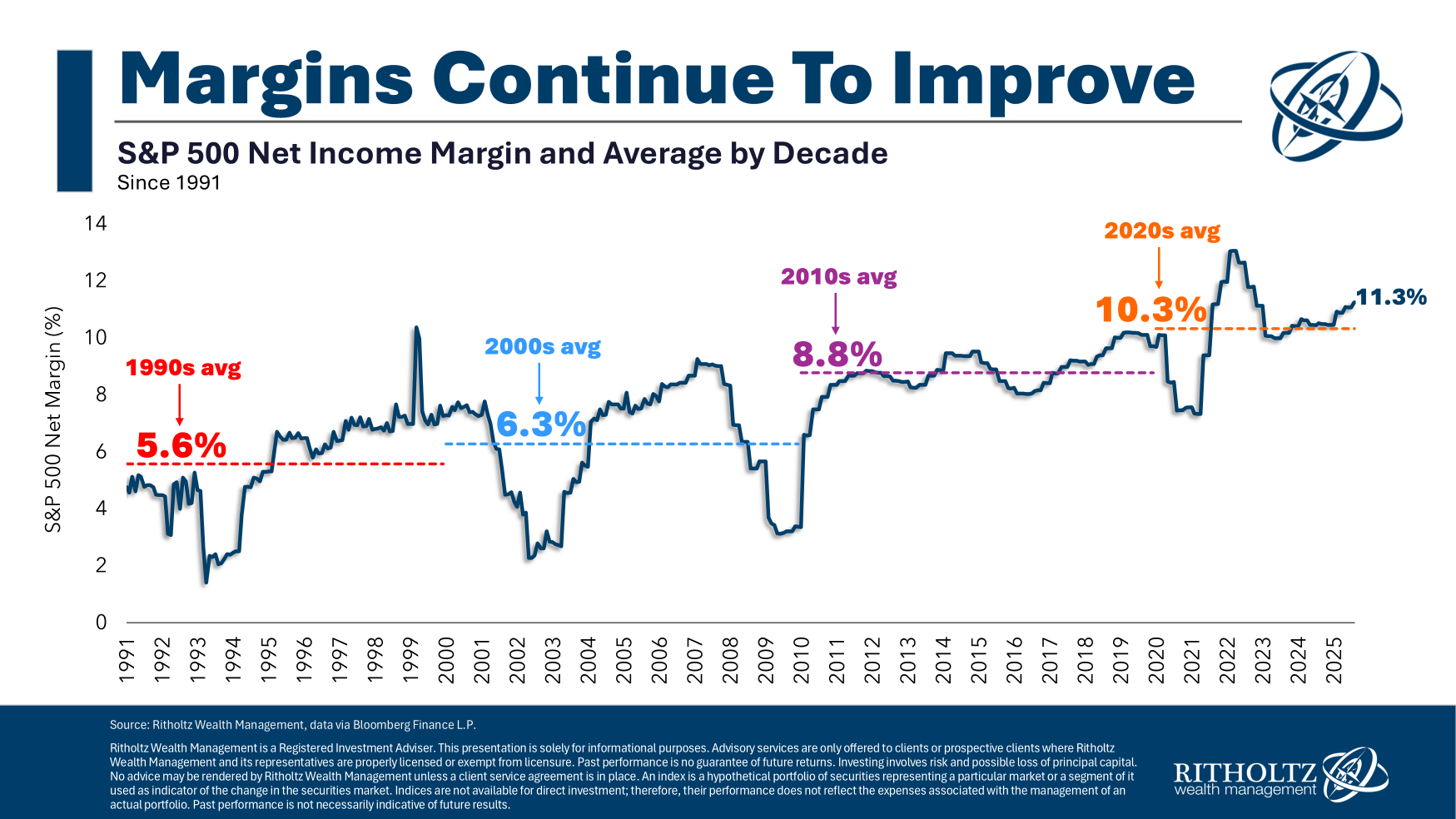 Margins Continue To Improve

S&P 500 Net Income Margin and Average by Decade
Since 1991

S&P 500 Net Margin (%)

14
12
10
8
6
4
2
0

1990s avg
5.6%

2000s avg
6.3%

2010s avg
8.8%

2020s avg
10.3%

11.3%

1991 1992 1993 1994 1995 1996 1997 1998 1999 2000 2001 2002 2003 2004 2005 2006 2007 2008 2009 2010 2011 2012 2013 2014 2015 2016 2017 2018 2019 2020 2021 2022 2023 2024 2025

Source: Ritholtz Wealth Management, data via Bloomberg Finance L.P.

Ritholtz Wealth Management is a Registered Investment Adviser. This presentation is solely for informational purposes. Advisory services are only offered to clients or prospective clients where Ritholtz Wealth Management and its representatives are properly licensed or exempt from licensure. Past performance is no guarantee of future returns. Investing involves risk and possible loss of principal capital. No advice may be rendered by Ritholtz Wealth Management unless a client service agreement is in place. An index is a hypothetical portfolio of securities representing a particular market or a segment of it used as indicator of the change in the securities market. Indices are not available for direct investment; therefore, their performance does not reflect the expenses associated with the management of an actual portfolio. Past performance is not necessarily indicative of future results.

RITHOLTZ
wealth management